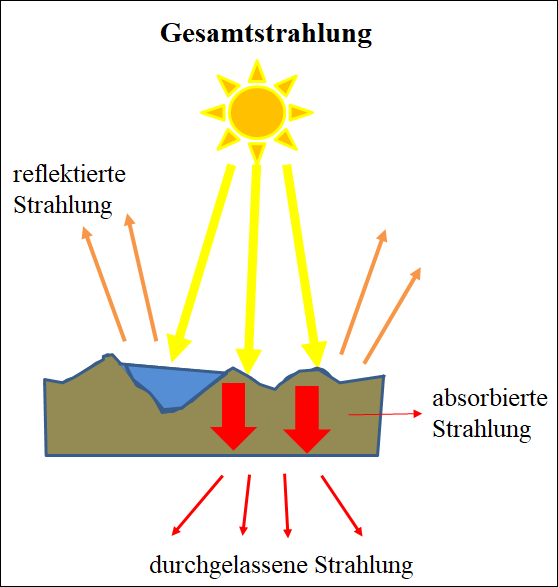 Gesamtstrahlung

reflektierte Strahlung

absorbierte Strahlung

durchgelassene Strahlung